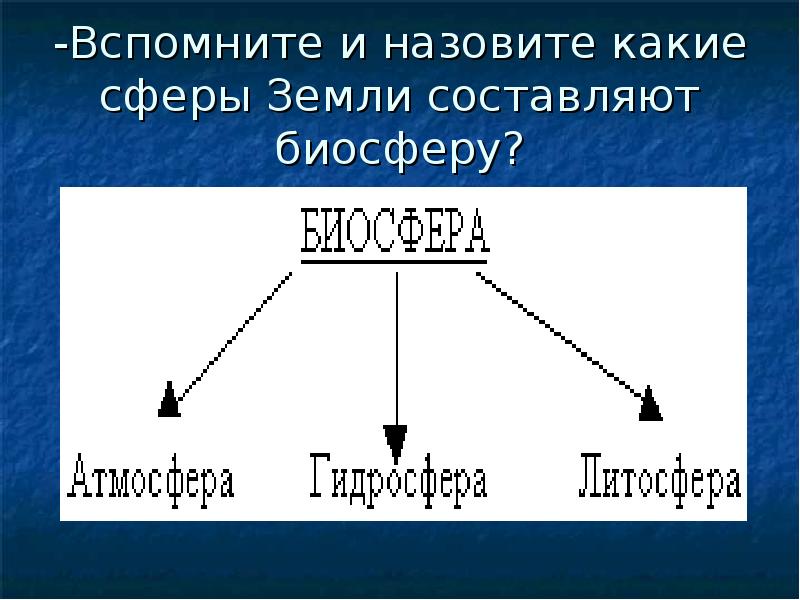 -Вспомните и назовите какие сферы Земли составляют биосферу?

БИОСФЕРА

Атмосфера

Гидросфера

Литосфера